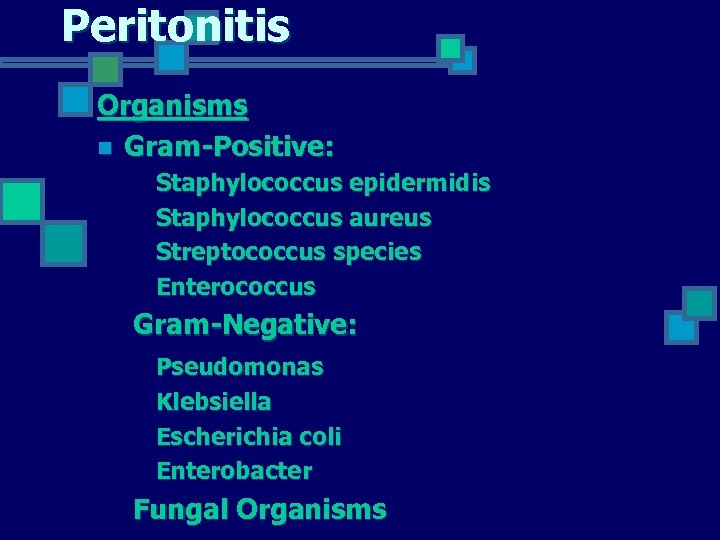 Peritonitis

Organisms

Gram-Positive:

Staphylococcus epidermidis
Staphylococcus aureus
Streptococcus species
Enterococcus

Gram-Negative:

Pseudomonas
Klebsiella
Escherichia coli
Enterobacter

Fungal Organisms